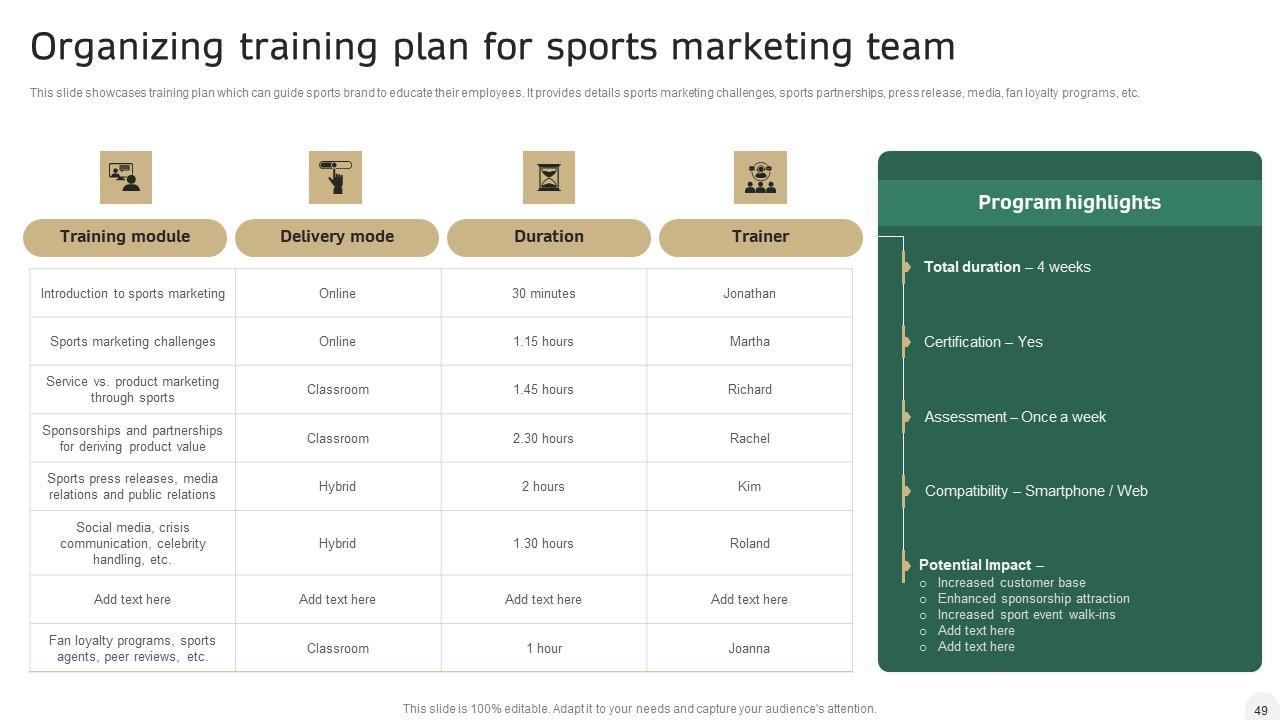 Organizing training plan for sports marketing team

This slide showcases training plan which can guide sports brand to educate their employees. It provides details sports marketing challenges, sports partnerships, press release, media, fan loyalty programs, etc.

| Training module | Delivery mode | Duration | Trainer |
|---|---|---|---|
| Introduction to sports marketing | Online | 30 minutes | Jonathan |
| Sports marketing challenges | Online | 1.15 hours | Martha |
| Service vs. product marketing through sports | Classroom | 1.45 hours | Richard |
| Sponsorships and partnerships for deriving product value | Classroom | 2.30 hours | Rachel |
| Sports press releases, media relations and public relations | Hybrid | 2 hours | Kim |
| Social media, crisis communication, celebrity handling, etc. | Hybrid | 1.30 hours | Roland |
| Add text here | Add text here | Add text here | Add text here |
| Fan loyalty programs, sports agents, peer reviews, etc. | Classroom | 1 hour | Joanna |

Program highlights

Total duration – 4 weeks

Certification – Yes

Assessment – Once a week

Compatibility – Smartphone / Web

Potential Impact –
○ Increased customer base
○ Enhanced sponsorship attraction
○ Increased sport event walk-ins
○ Add text here
○ Add text here

This slide is 100% editable. Adapt it to your needs and capture your audience's attention.

49